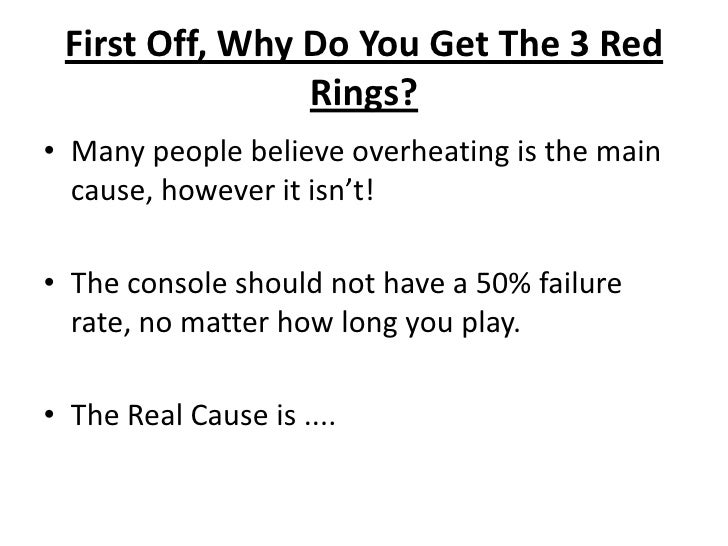 First Off, Why Do You Get The 3 Red Rings?

• Many people believe overheating is the main cause, however it isn't!

• The console should not have a 50% failure rate, no matter how long you play.

• The Real Cause is ....